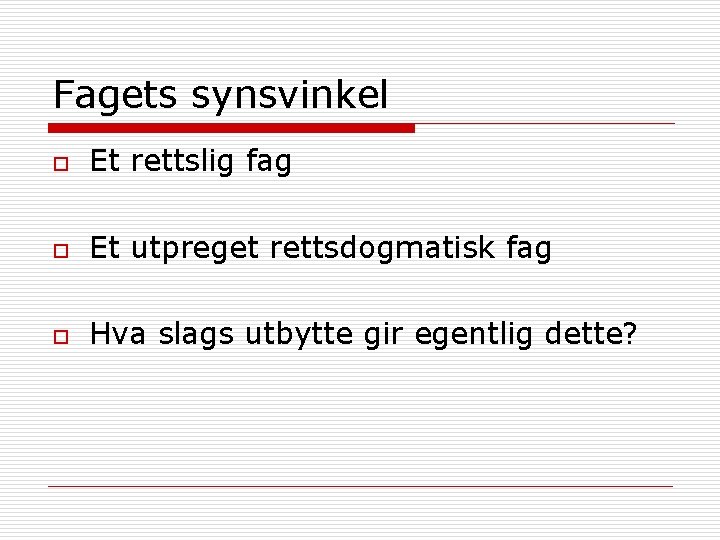 Fagets synsvinkel

Et rettslig fag

Et utpreget rettsdogmatisk fag

Hva slags utbytte gir egentlig dette?